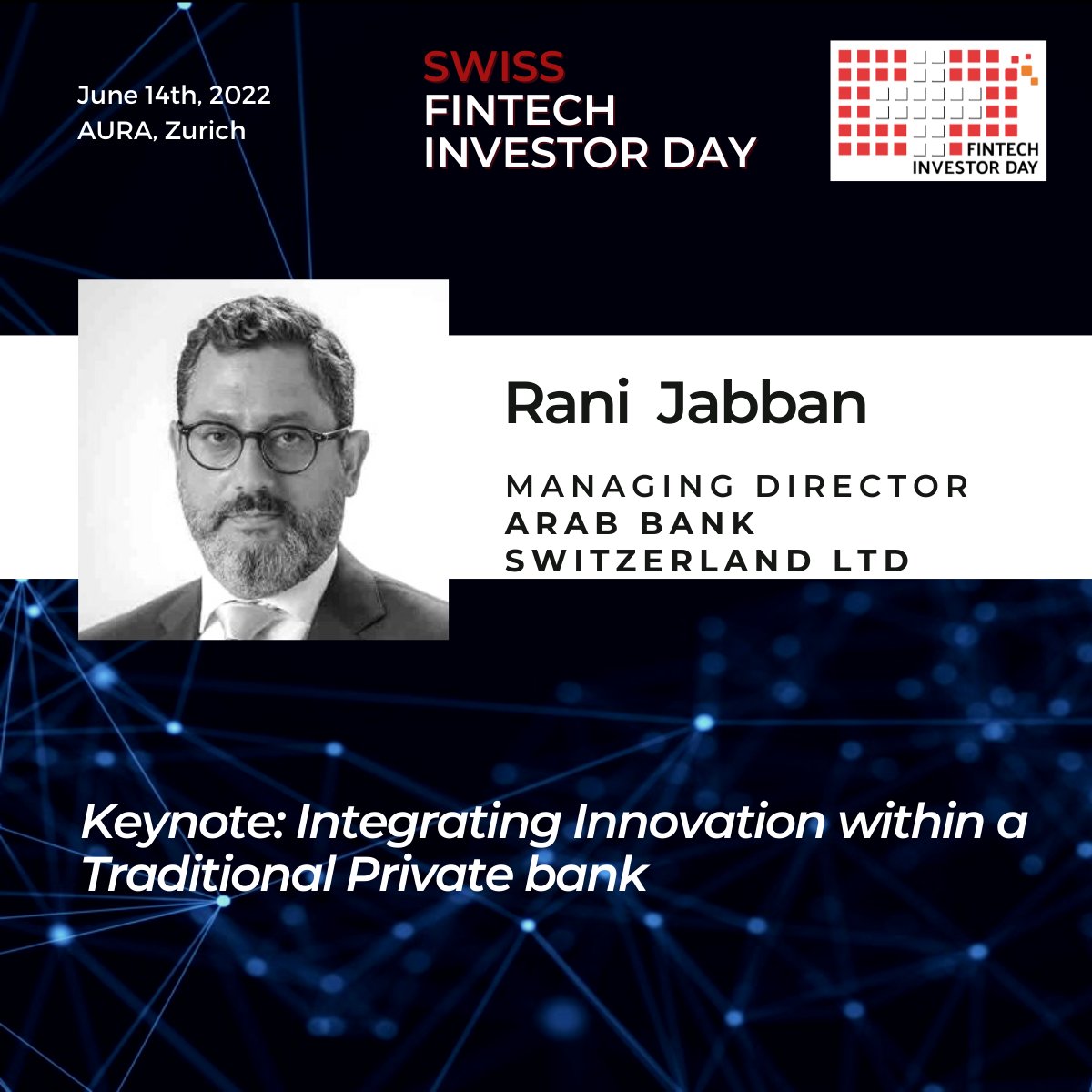 June 14th, 2022
AURA, Zurich

SWISS
FINTECH
INVESTOR DAY

FINTECH
INVESTOR DAY

Rani Jabban

MANAGING DIRECTOR
ARAB BANK
SWITZERLAND LTD

Keynote: Integrating Innovation within a Traditional Private bank